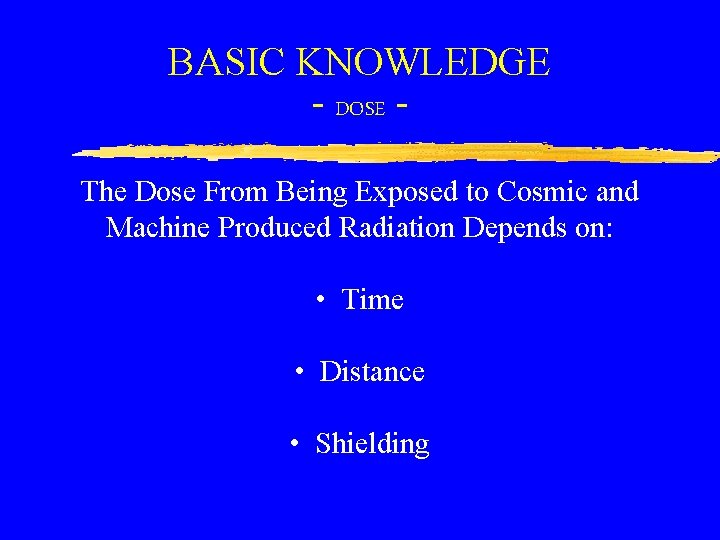 BASIC KNOWLEDGE
- DOSE -

The Dose From Being Exposed to Cosmic and Machine Produced Radiation Depends on:

• Time

• Distance

• Shielding